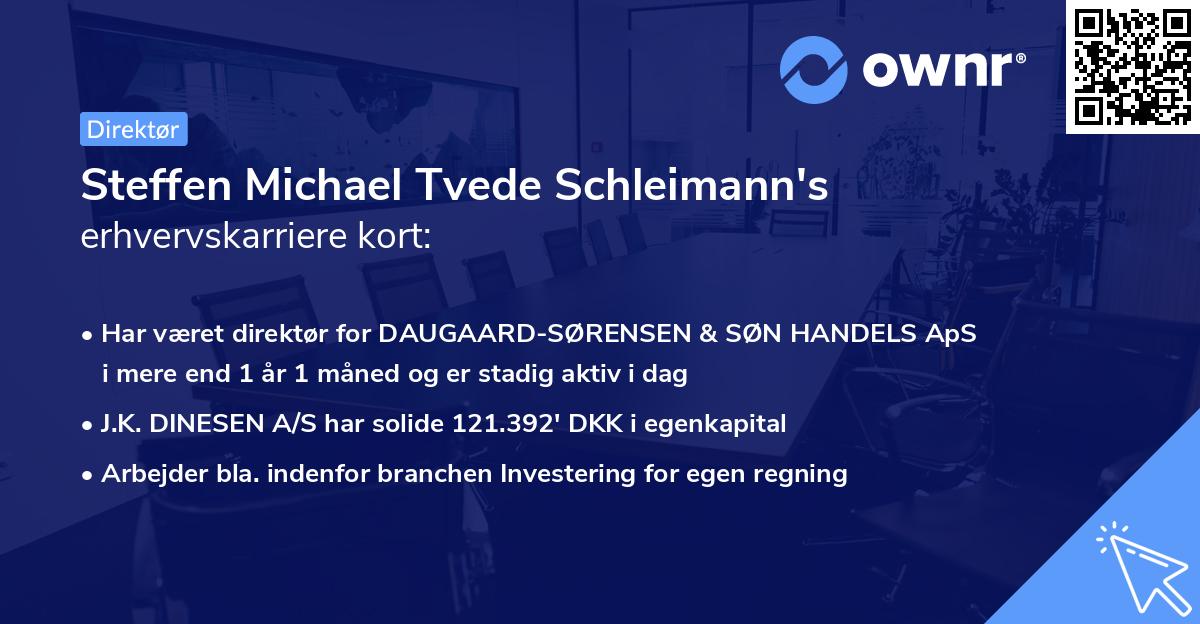 ownr®

Direktør

Steffen Michael Tvede Schleimann's erhvervskarriere kort:

• Har været direktør for DAUGAARD-SØRENSEN & SØN HANDELS ApS i mere end 1 år 1 måned og er stadig aktiv i dag

• J.K. DINESEN A/S har solide 121.392' DKK i egenkapital

• Arbejder bla. indenfor branchen Investering for egen regning